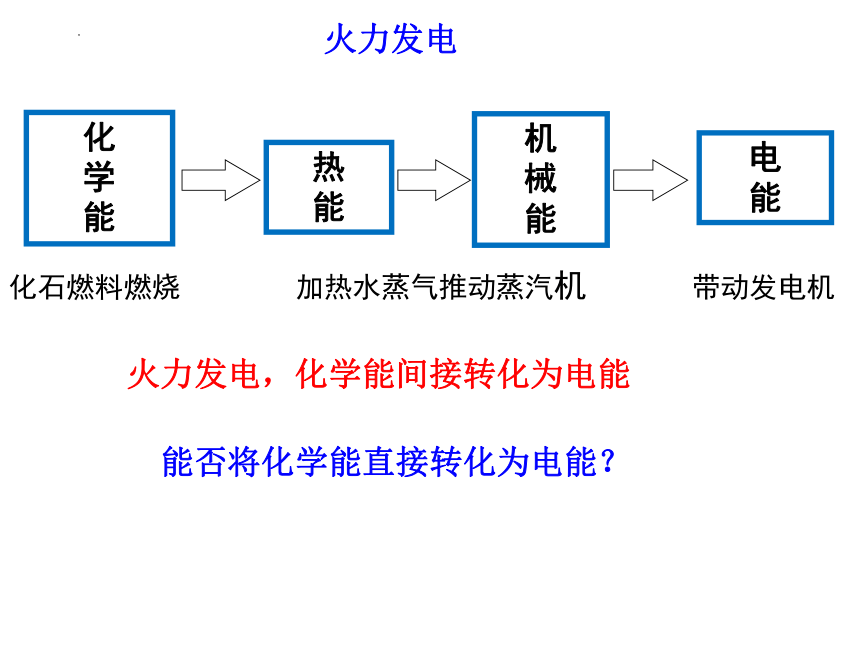 火力发电

化学能

热能

机械能

电能

化石燃料燃烧

加热水蒸气推动蒸汽机

带动发电机

火力发电，化学能间接转化为电能

能否将化学能直接转化为电能？